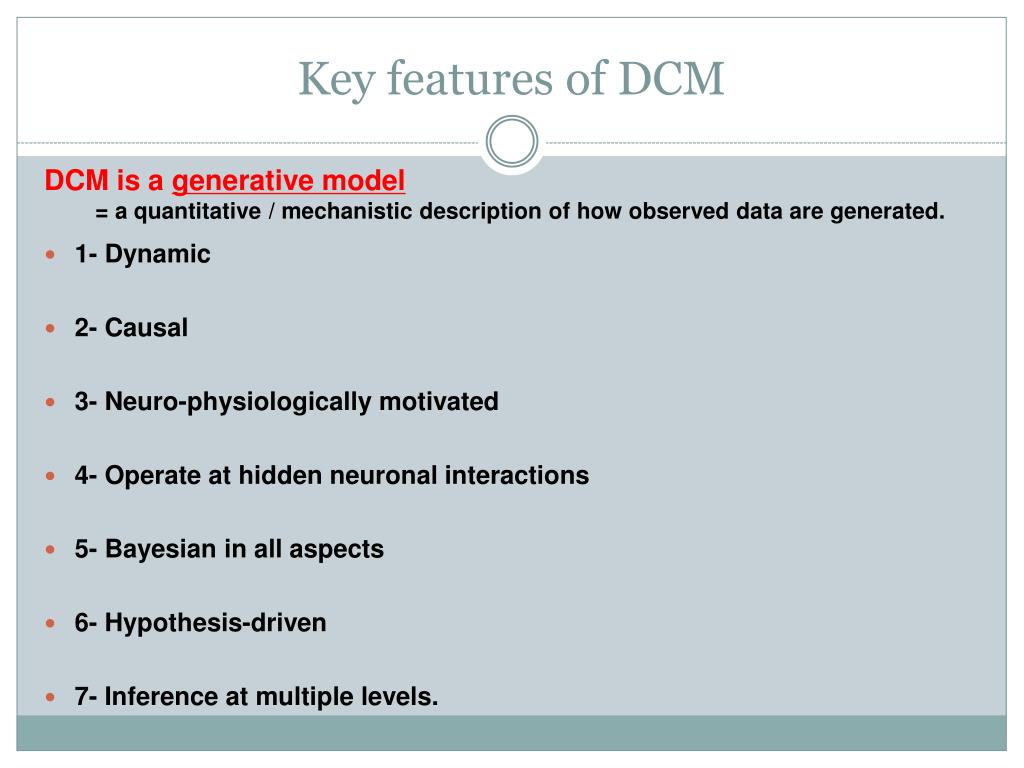 Key features of DCM

DCM is a generative model
= a quantitative / mechanistic description of how observed data are generated.

- 1- Dynamic
- 2- Causal
- 3- Neuro-physiologically motivated
- 4- Operate at hidden neuronal interactions
- 5- Bayesian in all aspects
- 6- Hypothesis-driven
- 7- Inference at multiple levels.